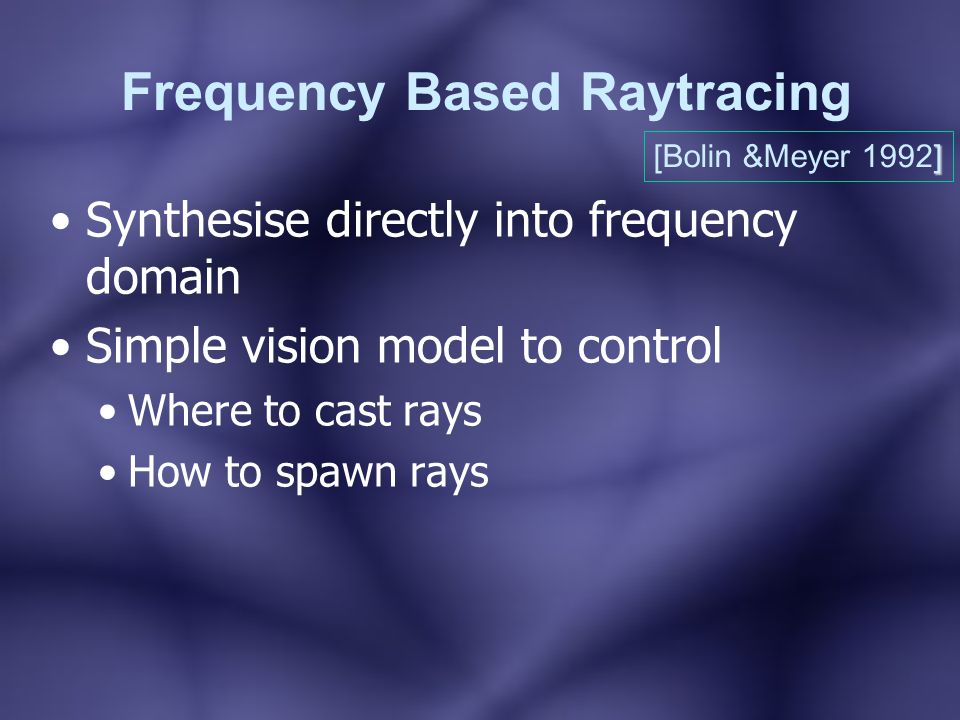 Frequency Based Raytracing

[Bolin &Meyer 1992]

• Synthesise directly into frequency domain
• Simple vision model to control
• Where to cast rays
• How to spawn rays